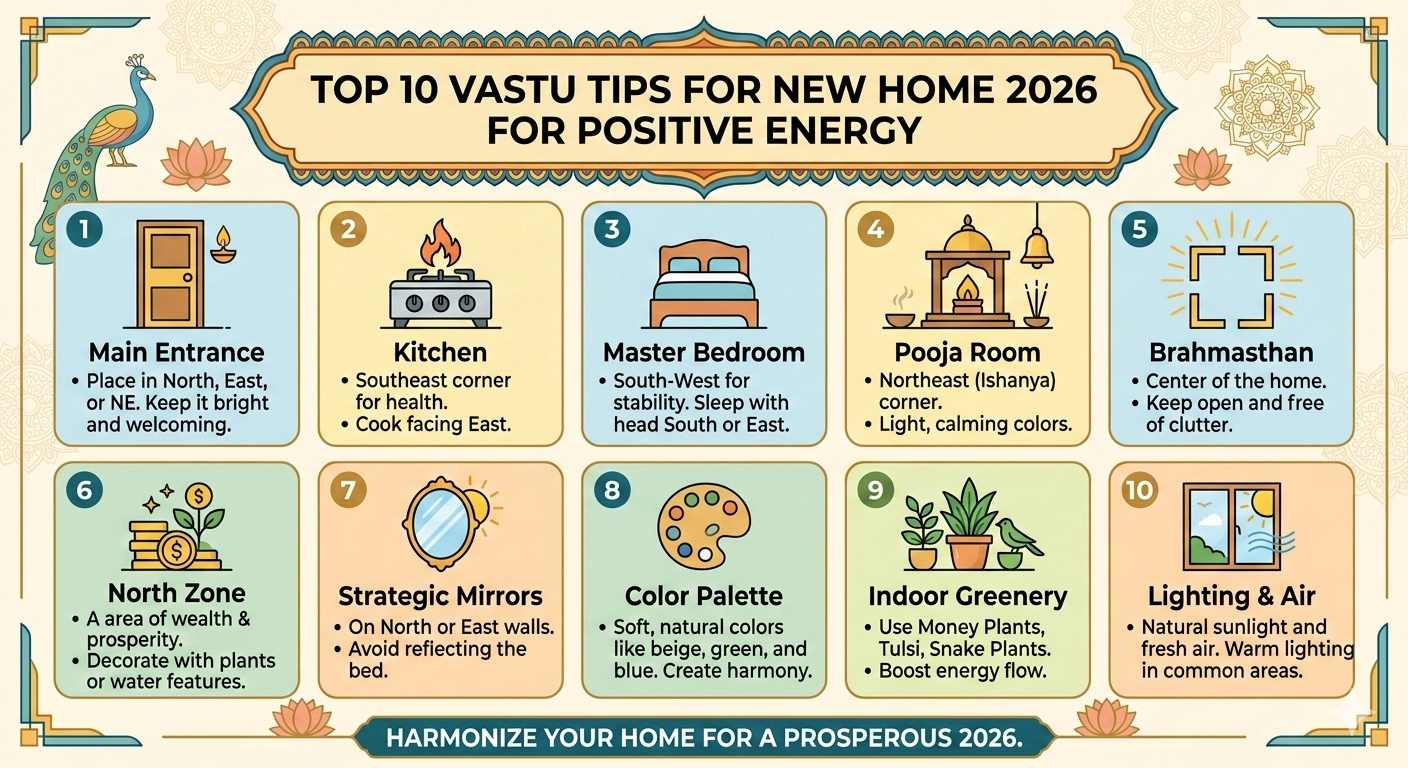 TOP 10 VASTU TIPS FOR NEW HOME 2026 FOR POSITIVE ENERGY

1
Main Entrance
• Place in North, East, or NE. Keep it bright and welcoming.

2
Kitchen
• Southeast corner for health.
• Cook facing East.

3
Master Bedroom
• South-West for stability. Sleep with head South or East.

4
Pooja Room
• Northeast (Ishanya) corner.
• Light, calming colors.

5
Brahmasthan
• Center of the home.
• Keep open and free of clutter.

6
North Zone
• A area of wealth & prosperity.
• Decorate with plants or water features.

7
Strategic Mirrors
• On North or East walls.
• Avoid reflecting the bed.

8
Color Palette
• Soft, natural colors like beige, green, and blue. Create harmony.

9
Indoor Greenery
• Use Money Plants, Tulsi, Snake Plants.
• Boost energy flow.

10
Lighting & Air
• Natural sunlight and fresh air. Warm lighting in common areas.

HARMONIZE YOUR HOME FOR A PROSPEROUS 2026.